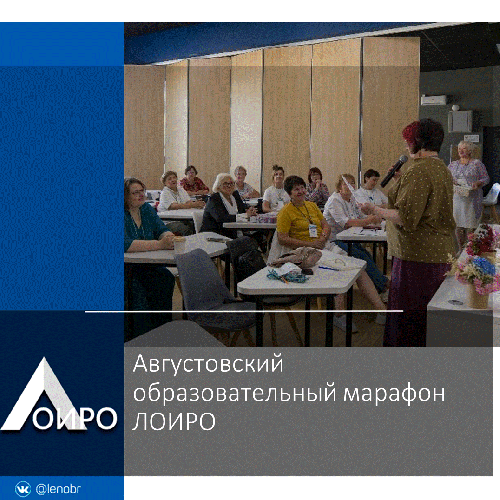 ЛОИРО

Августовский образовательный марафон ЛОИРО

@lenobr